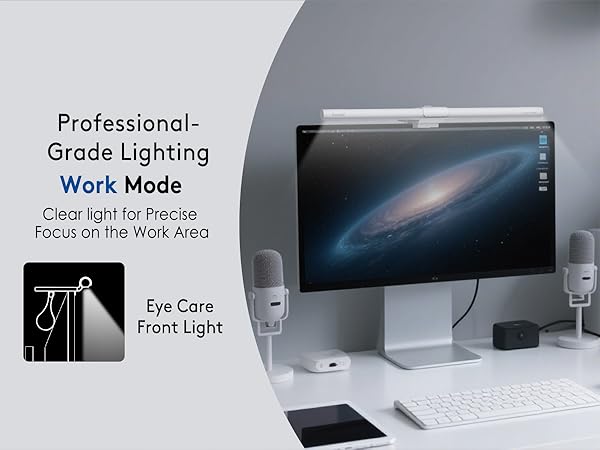 Professional-Grade Lighting

Work Mode

Clear light for Precise Focus on the Work Area

Eye Care Front Light